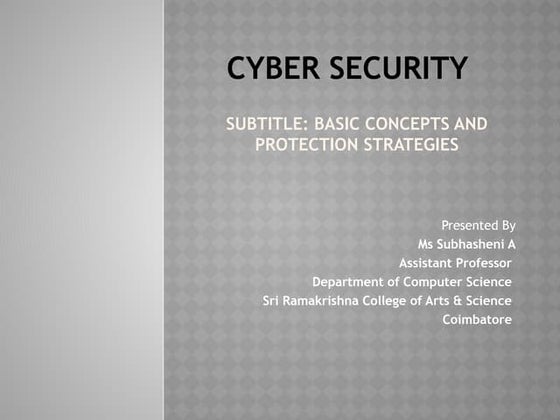 CYBER SECURITY

SUBTITLE: BASIC CONCEPTS AND PROTECTION STRATEGIES

Presented By
Ms Subhasheni A
Assistant Professor
Department of Computer Science
Sri Ramakrishna College of Arts & Science
Coimbatore